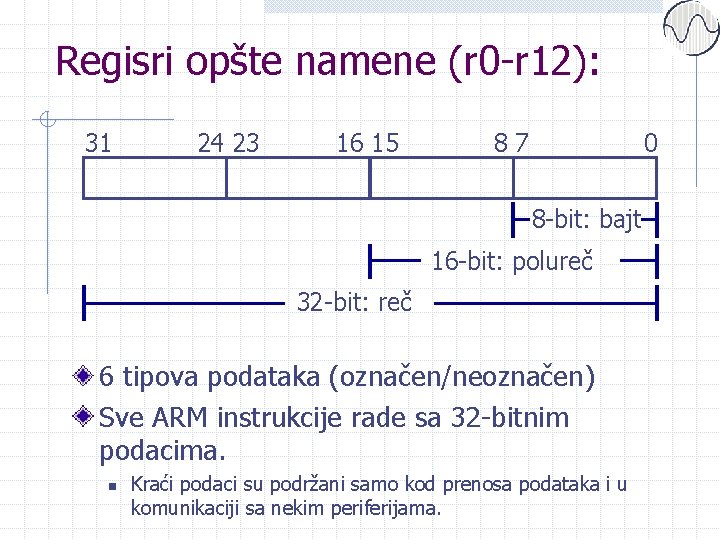 Regisri opšte namene (r0-r12):

31 24 23 16 15 8 7 0

8-bit: bajt

16-bit: polureč

32-bit: reč

6 tipova podataka (označen/neoznačen)

Sve ARM instrukcije rade sa 32-bitnim podacima.

Kraći podaci su podržani samo kod prenosa podataka i u komunikaciji sa nekim periferijama.